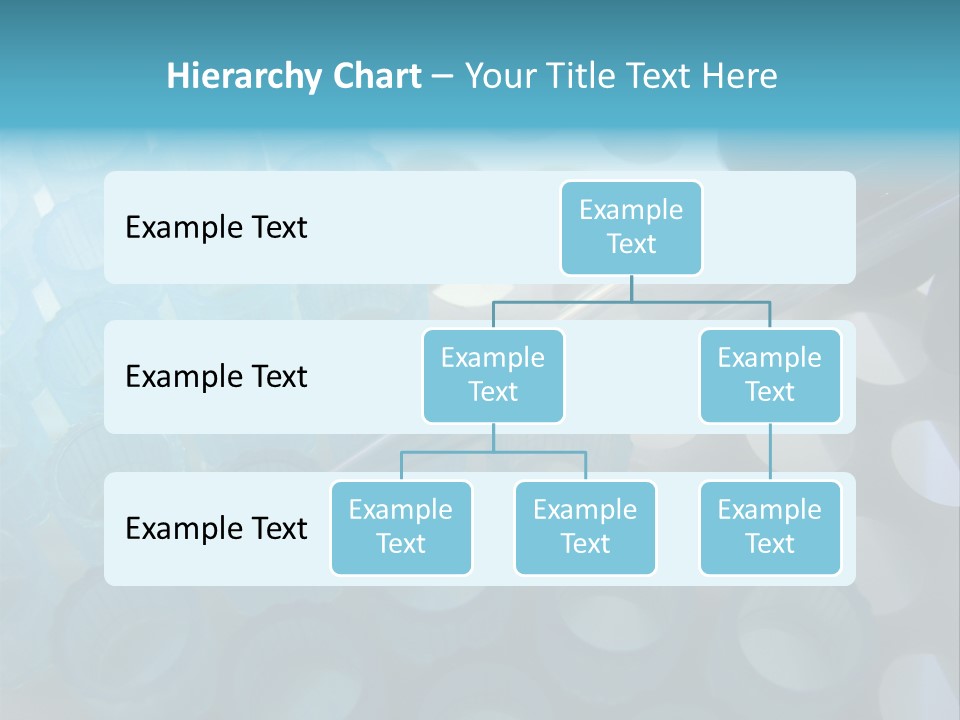 Hierarchy Chart – Your Title Text Here

Example Text

Example Text

Example Text

Example Text

Example Text

Example Text

Example Text

Example Text

Example Text